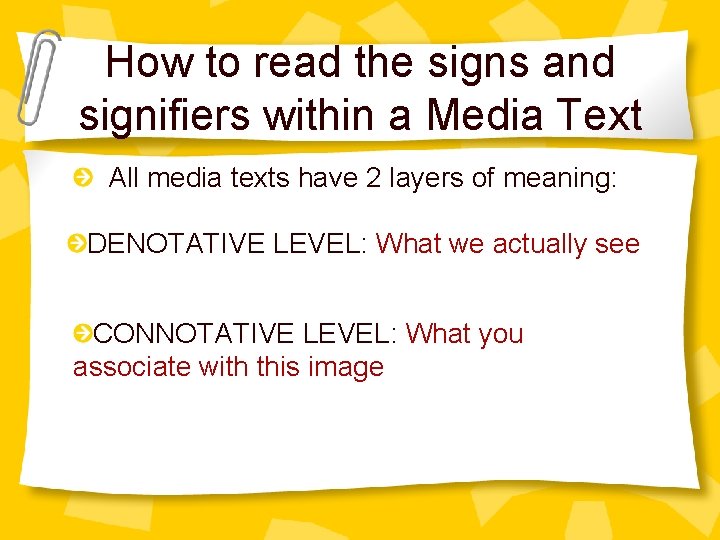 How to read the signs and signifiers within a Media Text

All media texts have 2 layers of meaning:

DENOTATIVE LEVEL: What we actually see

CONNOTATIVE LEVEL: What you associate with this image